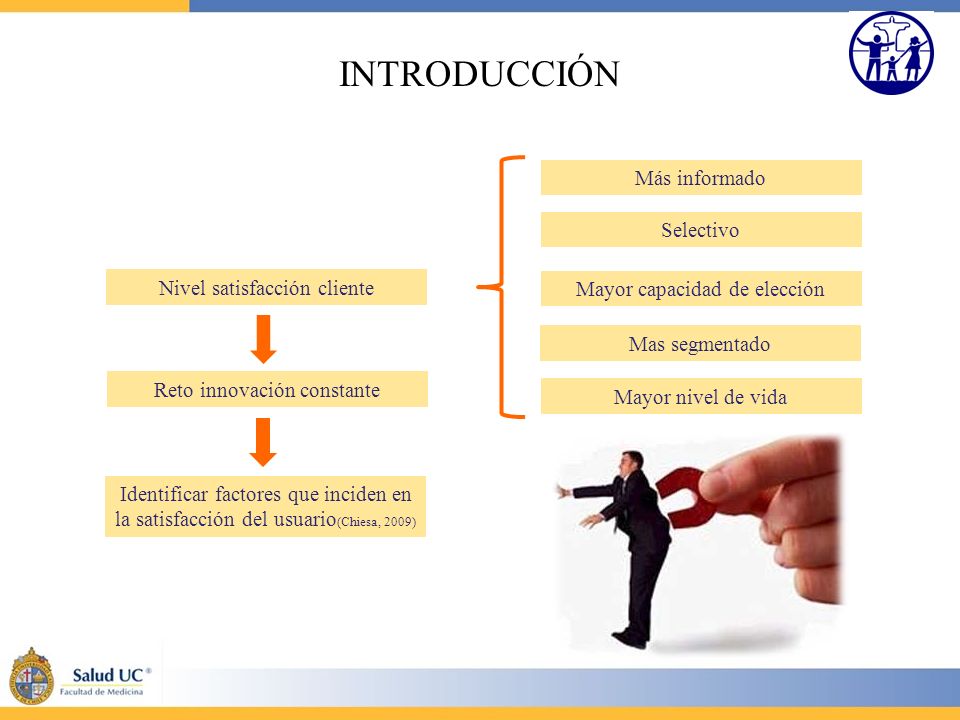 INTRODUCCIÓN

Nivel satisfacción cliente

Reto innovación constante

Identificar factores que inciden en la satisfacción del usuario(Chiesa, 2009)

Más informado

Selectivo

Mayor capacidad de elección

Mas segmentado

Mayor nivel de vida

Salud UC®
Facultad de Medicina